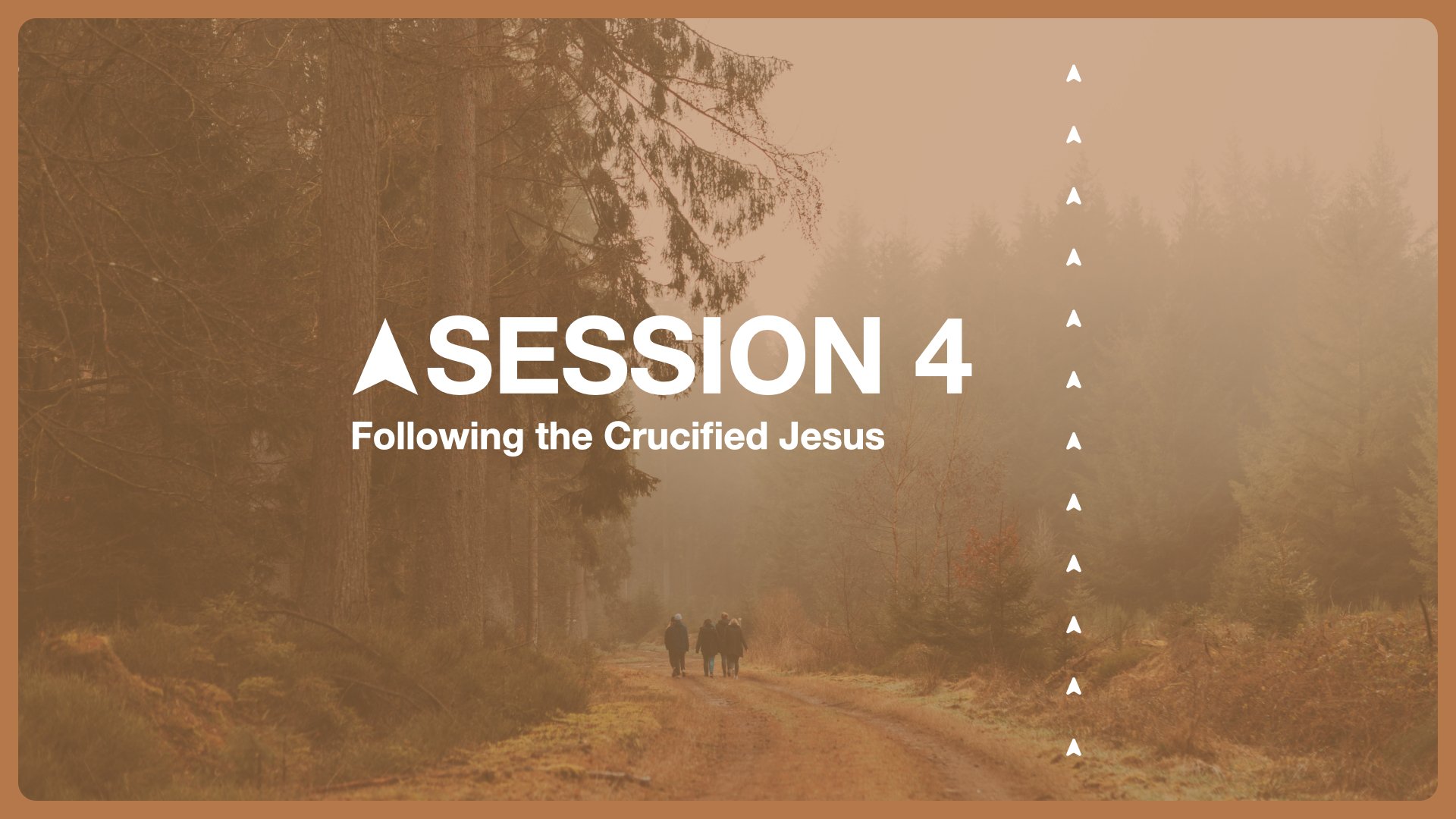 SESSION 4
Following the Crucified Jesus